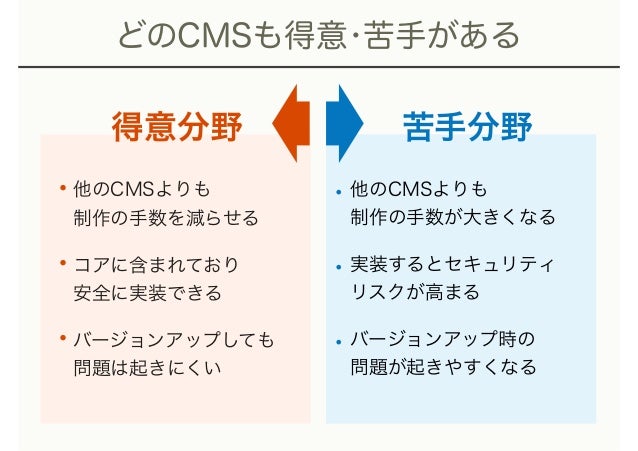 どのCMSも得意・苦手がある

得意分野

• 他のCMSよりも制作の手数を減らせる

• コアに含まれており安全に実装できる

• バージョンアップしても問題は起きにくい

苦手分野

• 他のCMSよりも制作の手数が大きくなる

• 実装するとセキュリティリスクが高まる

• バージョンアップ時の問題が起きやすくなる